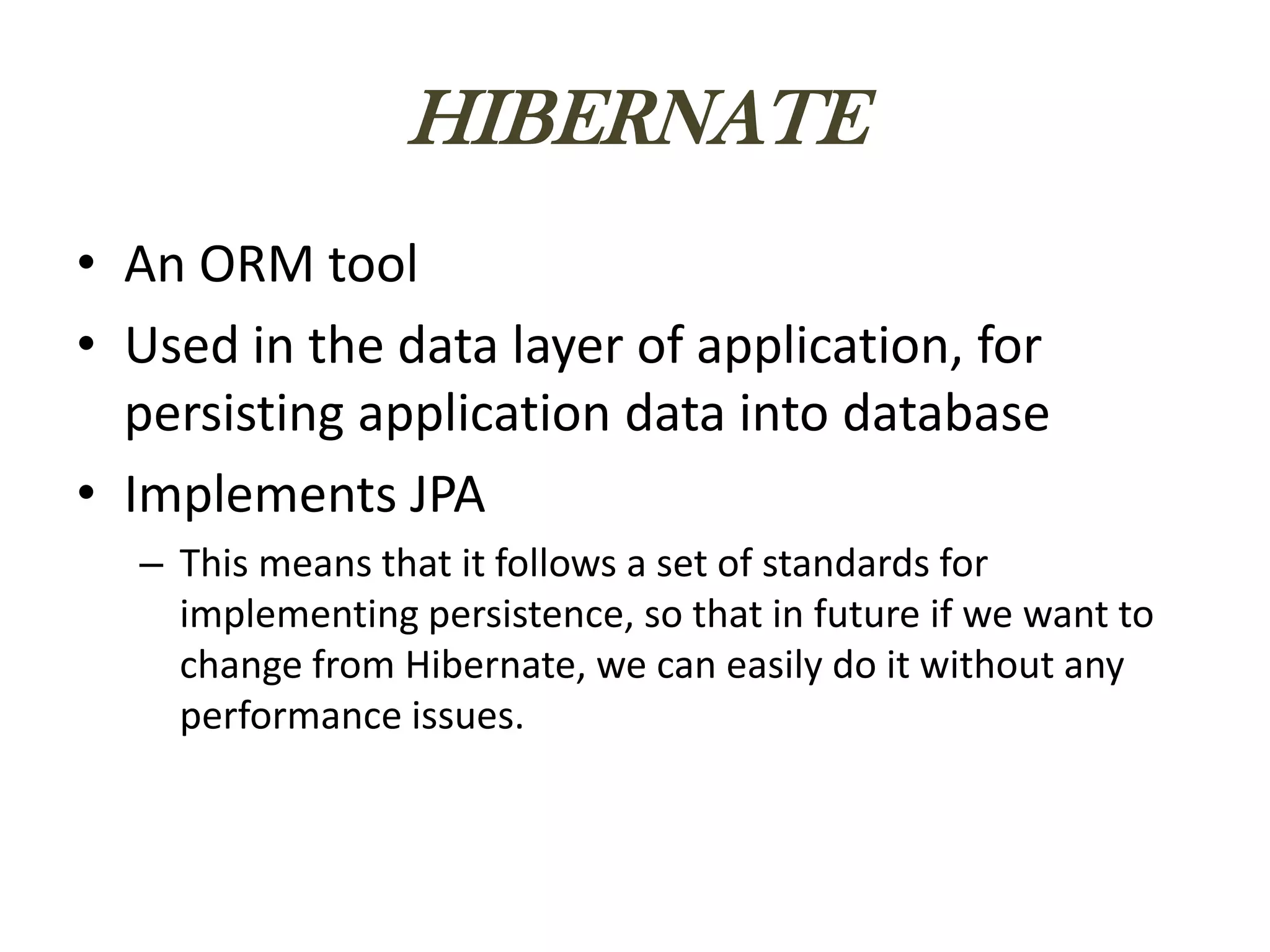 HIBERNATE

• An ORM tool
• Used in the data layer of application, for persisting application data into database
• Implements JPA
– This means that it follows a set of standards for implementing persistence, so that in future if we want to change from Hibernate, we can easily do it without any performance issues.